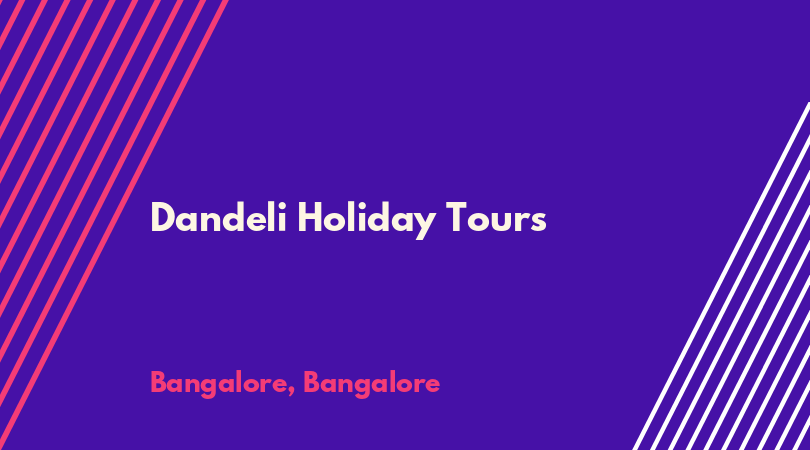 Dandeli Holiday Tours

Bangalore, Bangalore